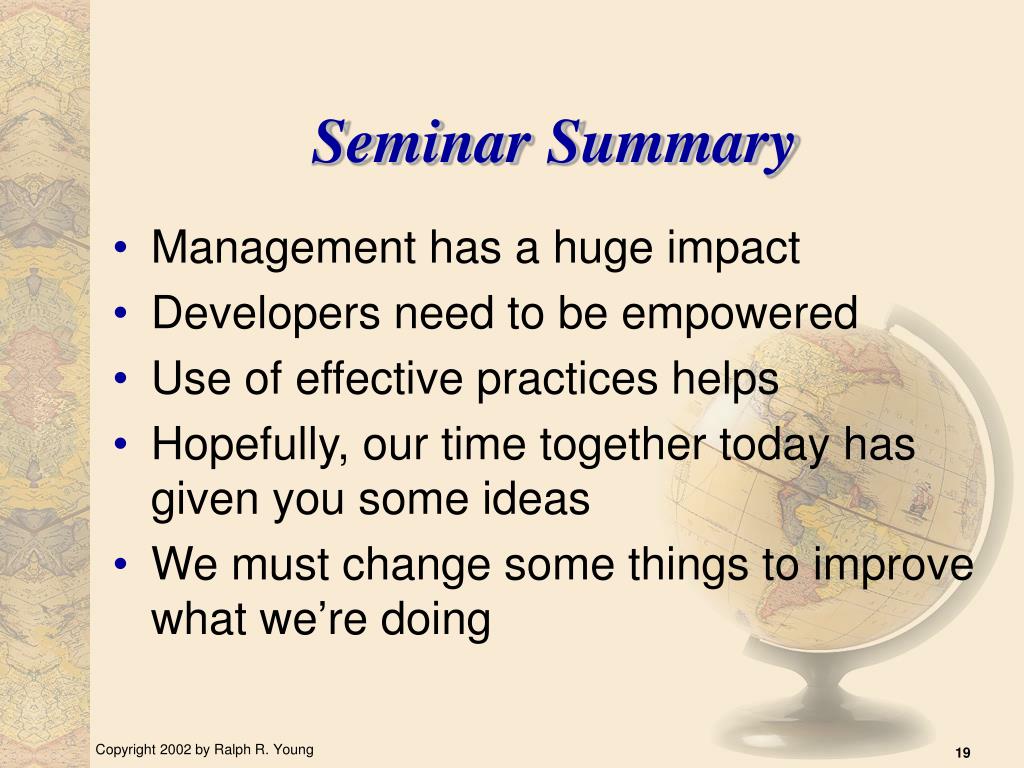 Seminar Summary

• Management has a huge impact
• Developers need to be empowered
• Use of effective practices helps
• Hopefully, our time together today has given you some ideas
• We must change some things to improve what we're doing

Copyright 2002 by Ralph R. Young

19